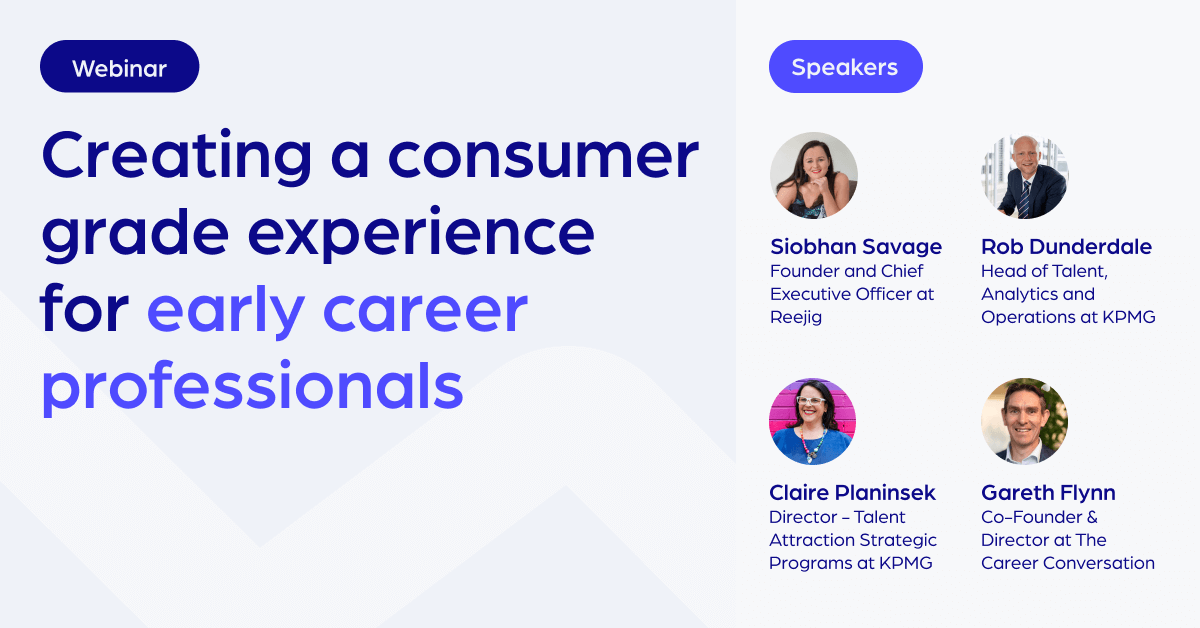 Webinar

Creating a consumer grade experience for early career professionals

Speakers

Siobhan Savage
Founder and Chief Executive Officer at Reejig

Rob Dunderdale
Head of Talent, Analytics and Operations at KPMG

Claire Planinsek
Director – Talent Attraction Strategic Programs at KPMG

Gareth Flynn
Co-Founder & Director at The Career Conversation